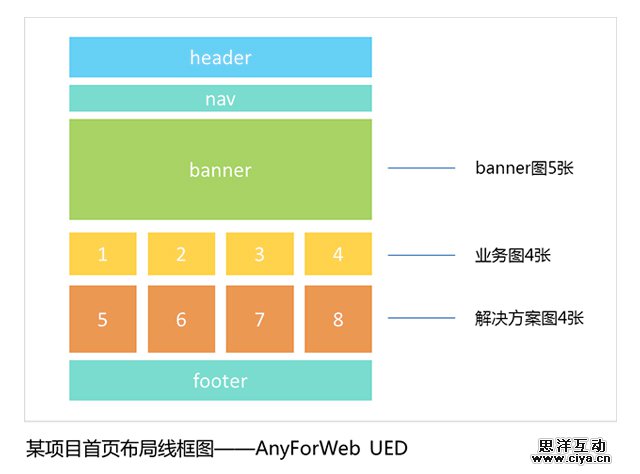 header

nav

banner

banner图5张

1 2 3 4

业务图4张

5 6 7 8

解决方案图4张

footer

某项目首页布局线框图——AnyForWeb UED

思洋互动
www.ciya.cn